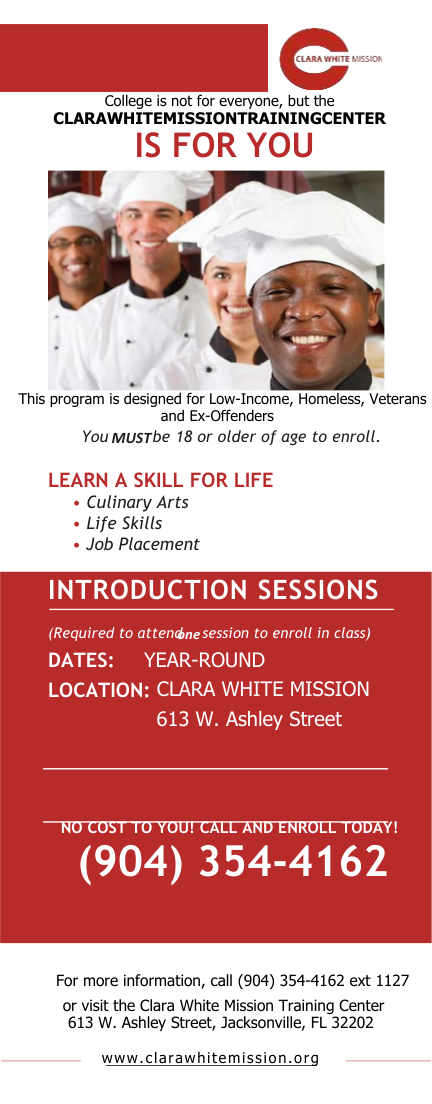 CLARA WHITE MISSION

College is not for everyone, but the
CLARAWHITEMISSIONTRAININGCENTER
IS FOR YOU

This program is designed for Low-Income, Homeless, Veterans and Ex-Offenders
You MUST be 18 or older of age to enroll.

LEARN A SKILL FOR LIFE
• Culinary Arts
• Life Skills
• Job Placement

INTRODUCTION SESSIONS
(Required to attend one session to enroll in class)
DATES: YEAR-ROUND
LOCATION: CLARA WHITE MISSION
613 W. Ashley Street

NO COST TO YOU! CALL AND ENROLL TODAY!
(904) 354-4162

For more information, call (904) 354-4162 ext 1127
or visit the Clara White Mission Training Center
613 W. Ashley Street, Jacksonville, FL 32202

www.clarawhitemission.org